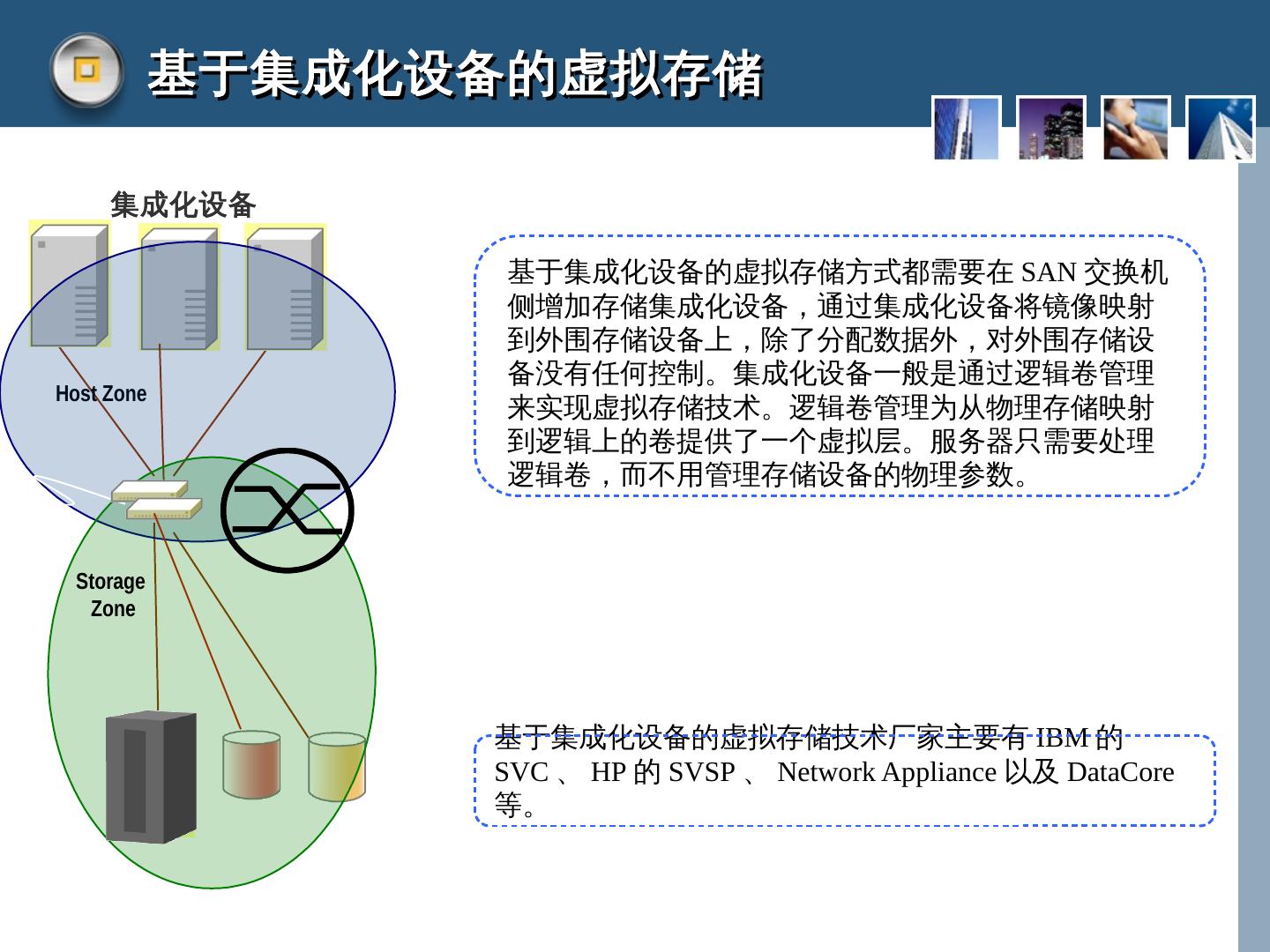 基于集成化设备的虚拟存储

集成化设备

Host Zone

Storage Zone

基于集成化设备的虚拟存储方式都需要在 SAN 交换机侧增加存储集成化设备，通过集成化设备将镜像映射到外围存储设备上，除了分配数据外，对外围存储设备没有任何控制。集成化设备一般是通过逻辑卷管理来实现虚拟存储技术。逻辑卷管理为从物理存储映射到逻辑上的卷提供了一个虚拟层。服务器只需要处理逻辑卷，而不用管理存储设备的物理参数。

基于集成化设备的虚拟存储技术厂家主要有 IBM 的 SVC 、 HP 的 SVSP 、 Network Appliance 以及 DataCore 等。